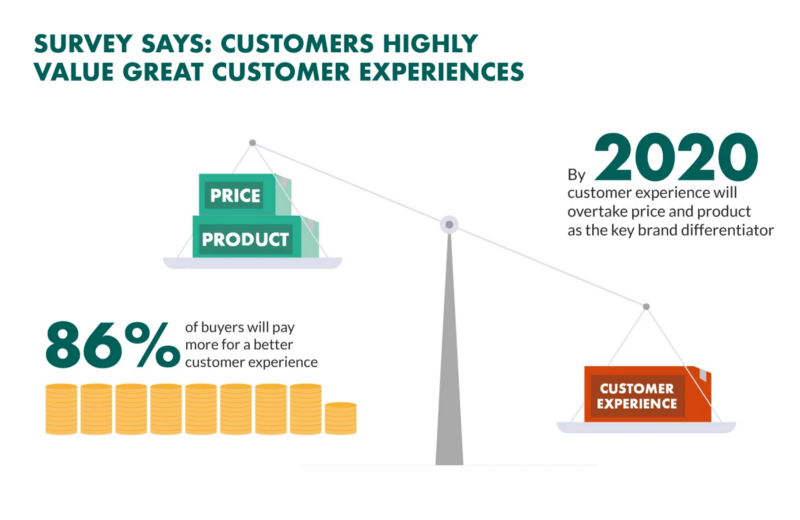 SURVEY SAYS: CUSTOMERS HIGHLY VALUE GREAT CUSTOMER EXPERIENCES

PRICE

PRODUCT

By 2020 customer experience will overtake price and product as the key brand differentiator

86% of buyers will pay more for a better customer experience

CUSTOMER EXPERIENCE